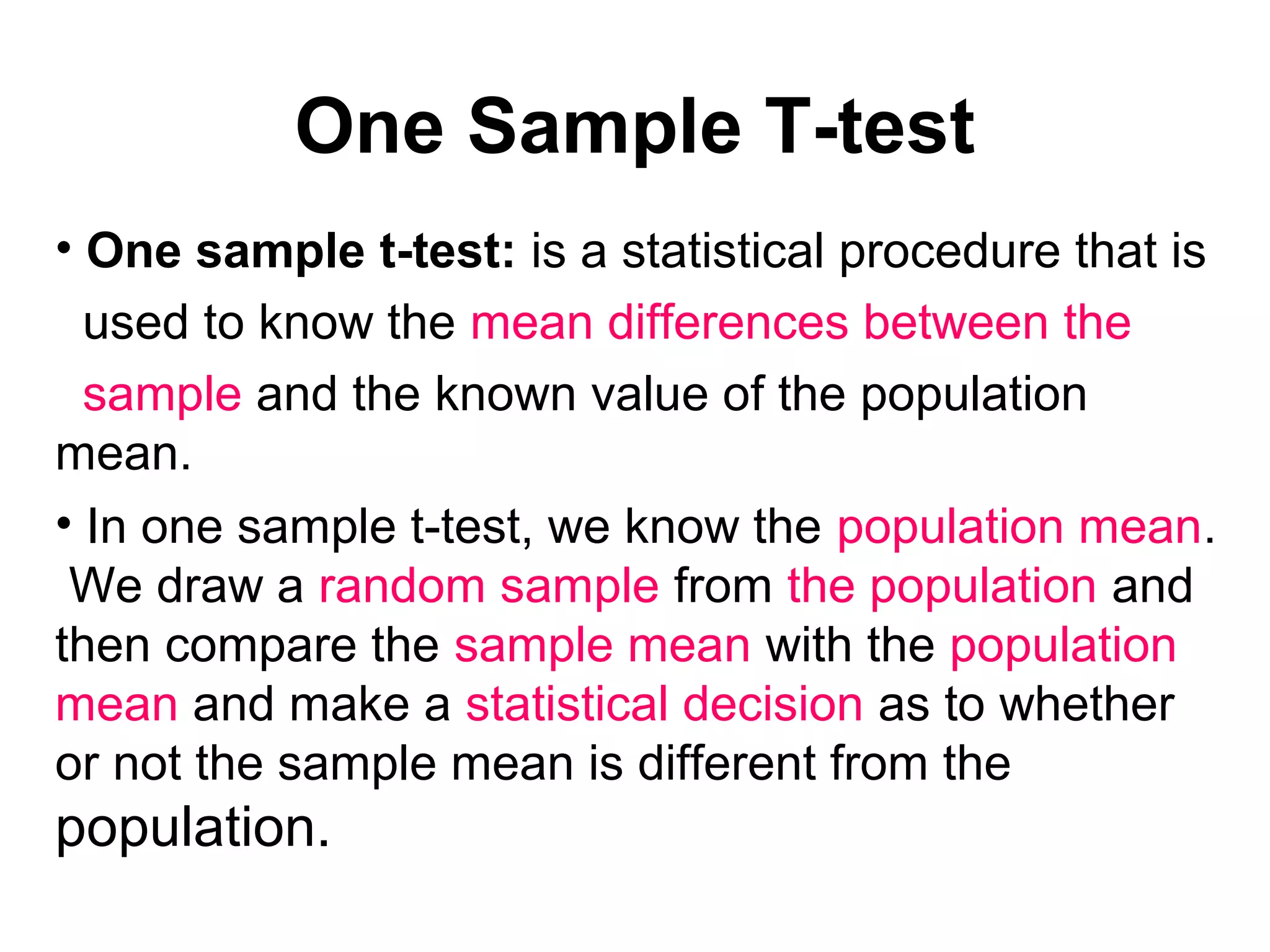 One Sample T-test

• One sample t-test: is a statistical procedure that is used to know the mean differences between the sample and the known value of the population mean.

• In one sample t-test, we know the population mean. We draw a random sample from the population and then compare the sample mean with the population mean and make a statistical decision as to whether or not the sample mean is different from the population.